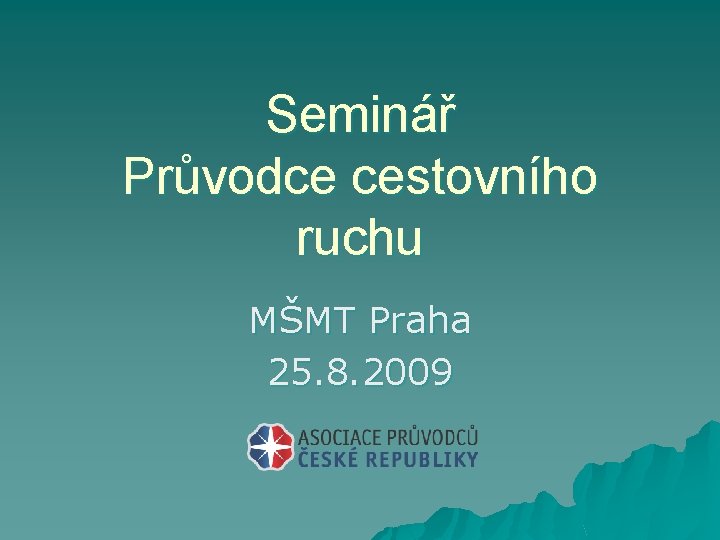 Seminář
Průvodce cestovního ruchu

MŠMT Praha
25.8.2009

ASOCIACE PRŮVODCŮ
ČESKÉ REPUBLIKY